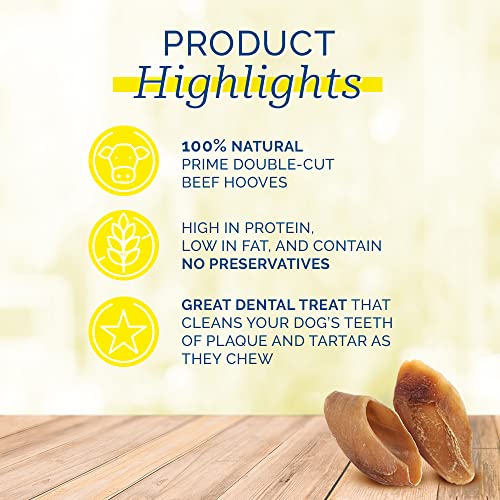 PRODUCT
Highlights

100% NATURAL
PRIME DOUBLE-CUT
BEEF HOOVES

HIGH IN PROTEIN,
LOW IN FAT, AND CONTAIN
NO PRESERVATIVES

GREAT DENTAL TREAT THAT CLEANS YOUR DOG'S TEETH OF PLAQUE AND TARTAR AS THEY CHEW